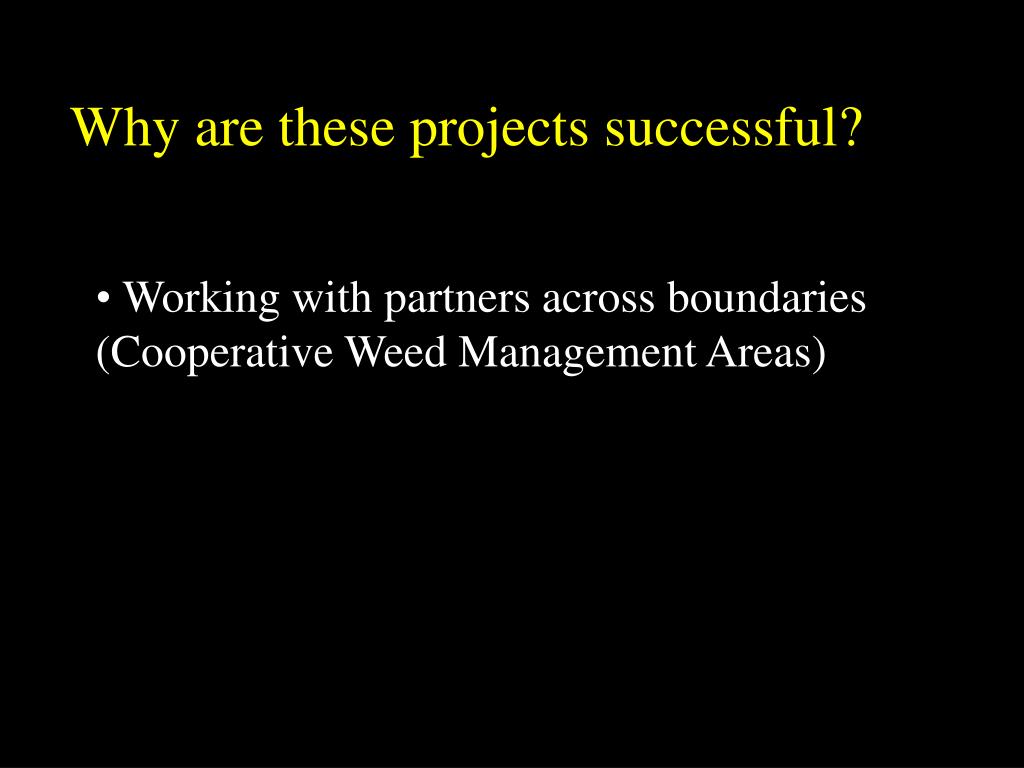 Why are these projects successful?

• Working with partners across boundaries (Cooperative Weed Management Areas)